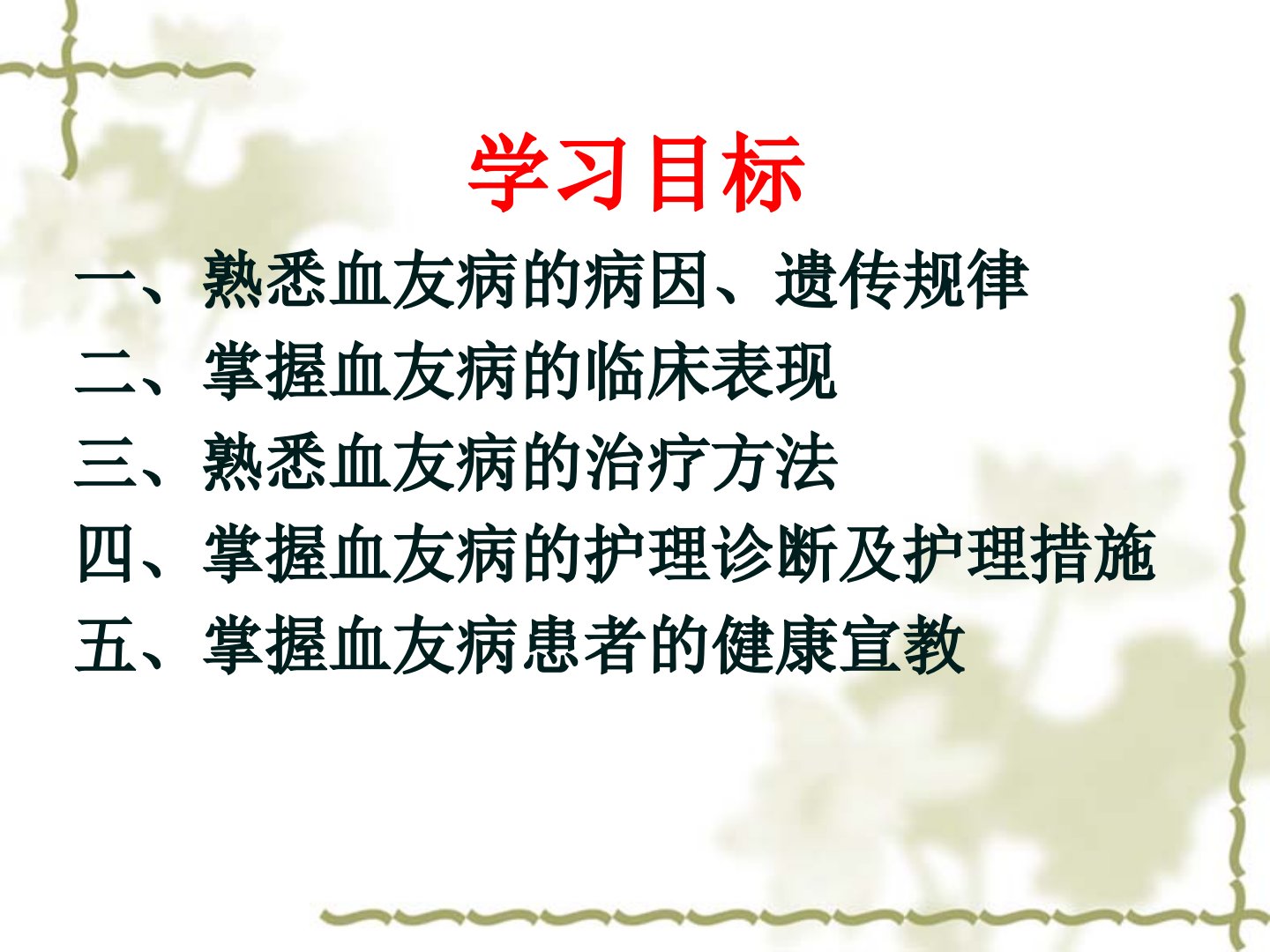 学习目标

一、熟悉血友病的病因、遗传规律
二、掌握血友病的临床表现
三、熟悉血友病的治疗方法
四、掌握血友病的护理诊断及护理措施
五、掌握血友病患者的健康宣教